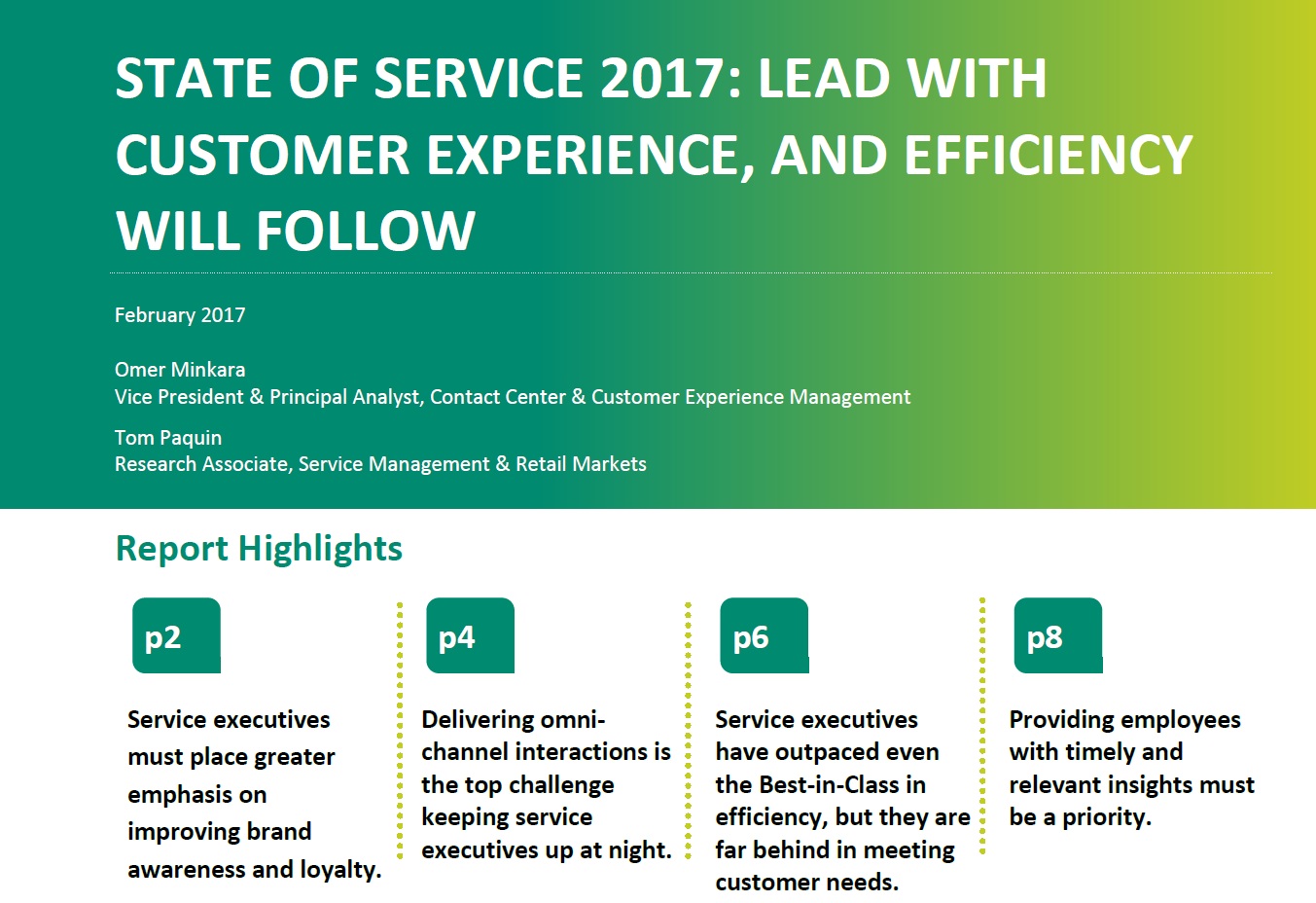 STATE OF SERVICE 2017: LEAD WITH CUSTOMER EXPERIENCE, AND EFFICIENCY WILL FOLLOW

February 2017

Omer Minkara
Vice President & Principal Analyst, Contact Center & Customer Experience Management

Tom Paquin
Research Associate, Service Management & Retail Markets

Report Highlights

p2

Service executives must place greater emphasis on improving brand awareness and loyalty.

p4

Delivering omni-channel interactions is the top challenge keeping service executives up at night.

p6

Service executives have outpaced even the Best-in-Class in efficiency, but they are far behind in meeting customer needs.

p8

Providing employees with timely and relevant insights must be a priority.